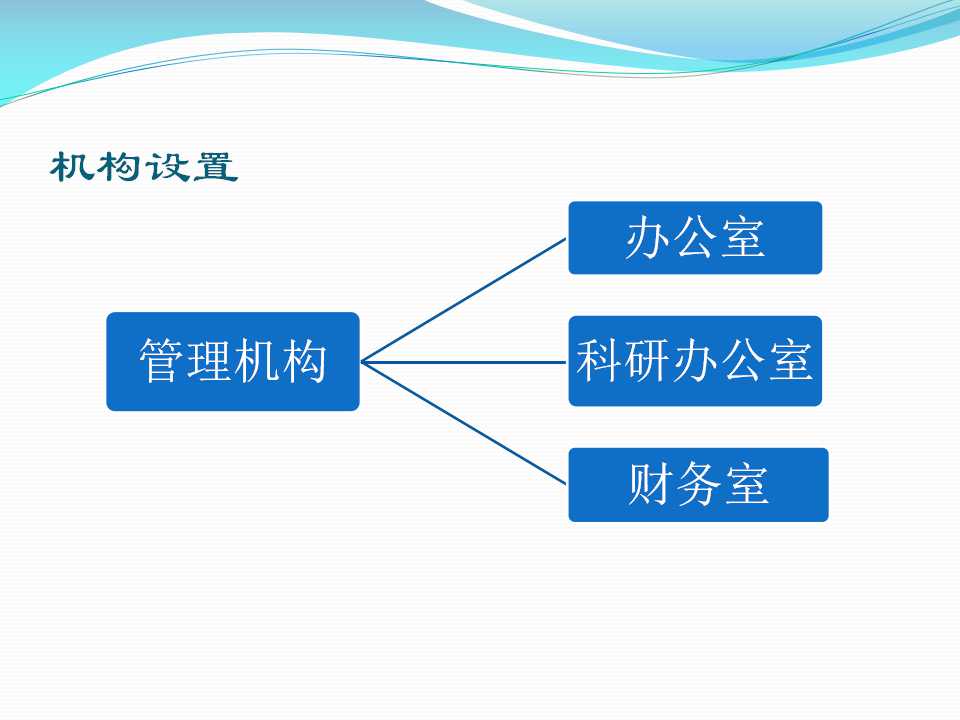 机构设置

管理机构

办公室

科研办公室

财务室